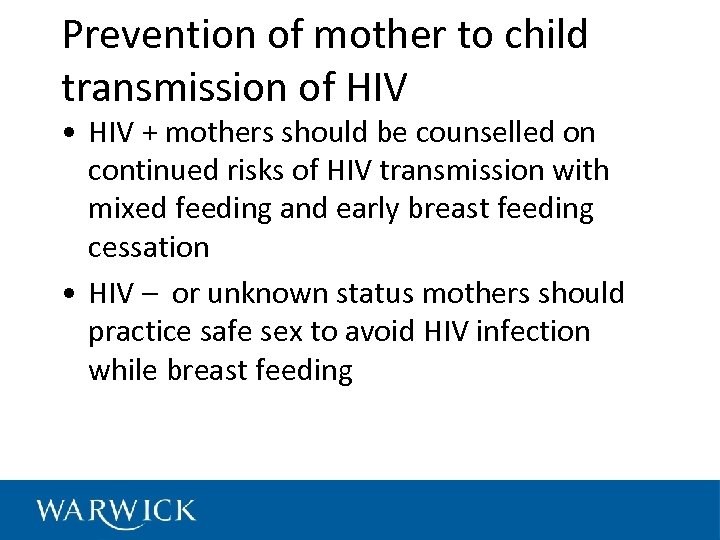 Prevention of mother to child transmission of HIV

• HIV + mothers should be counselled on continued risks of HIV transmission with mixed feeding and early breast feeding cessation

• HIV – or unknown status mothers should practice safe sex to avoid HIV infection while breast feeding

WARWICK